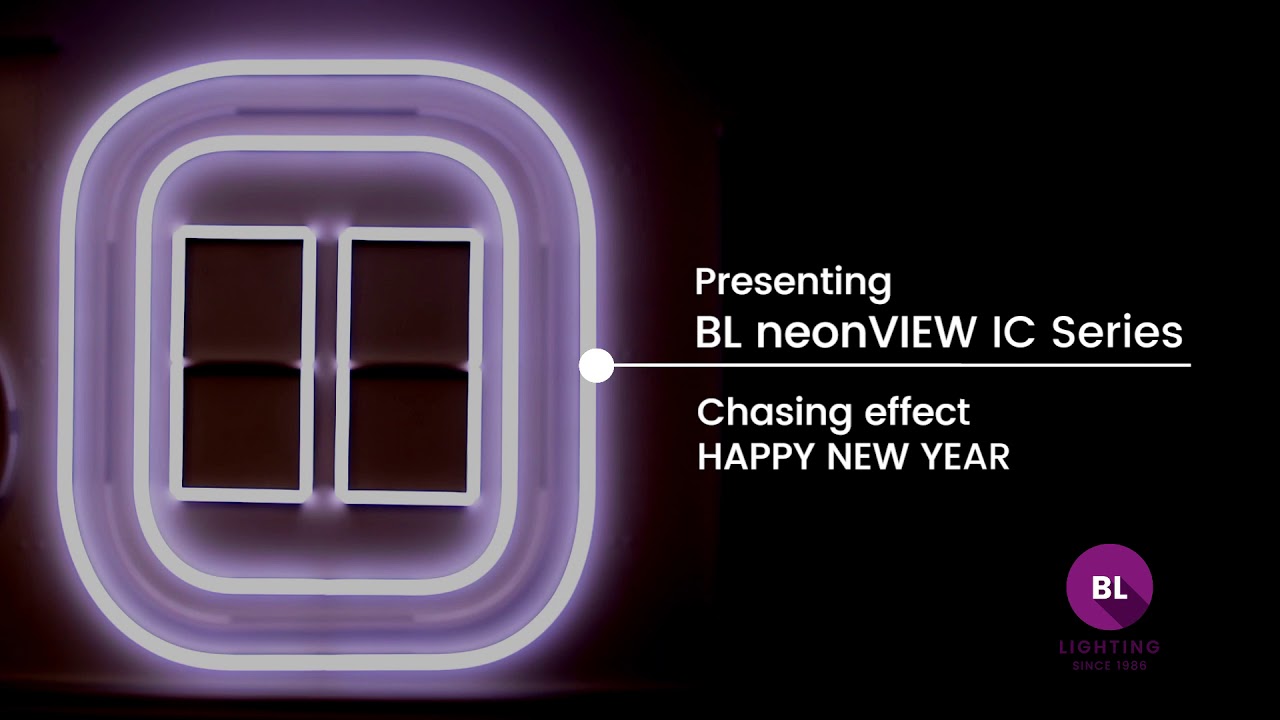 Presenting
BL neonVIEW IC Series

Chasing effect
HAPPY NEW YEAR

BL
LIGHTING
SINCE 1986